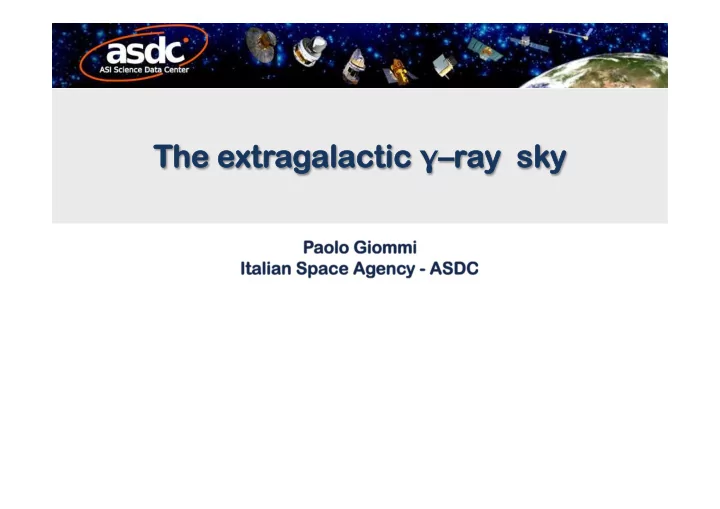 asdc
ASI Science Data Center

The extragalactic γ–ray sky

Paolo Giommi
Italian Space Agency - ASDC